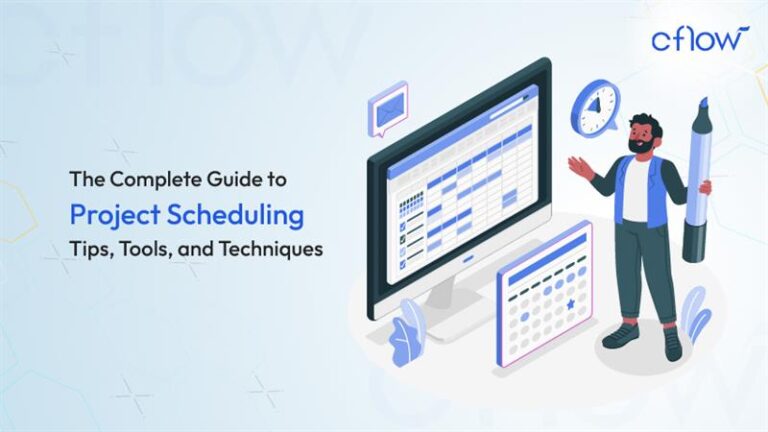 cflow

The Complete Guide to
Project Scheduling
Tips, Tools, and Techniques